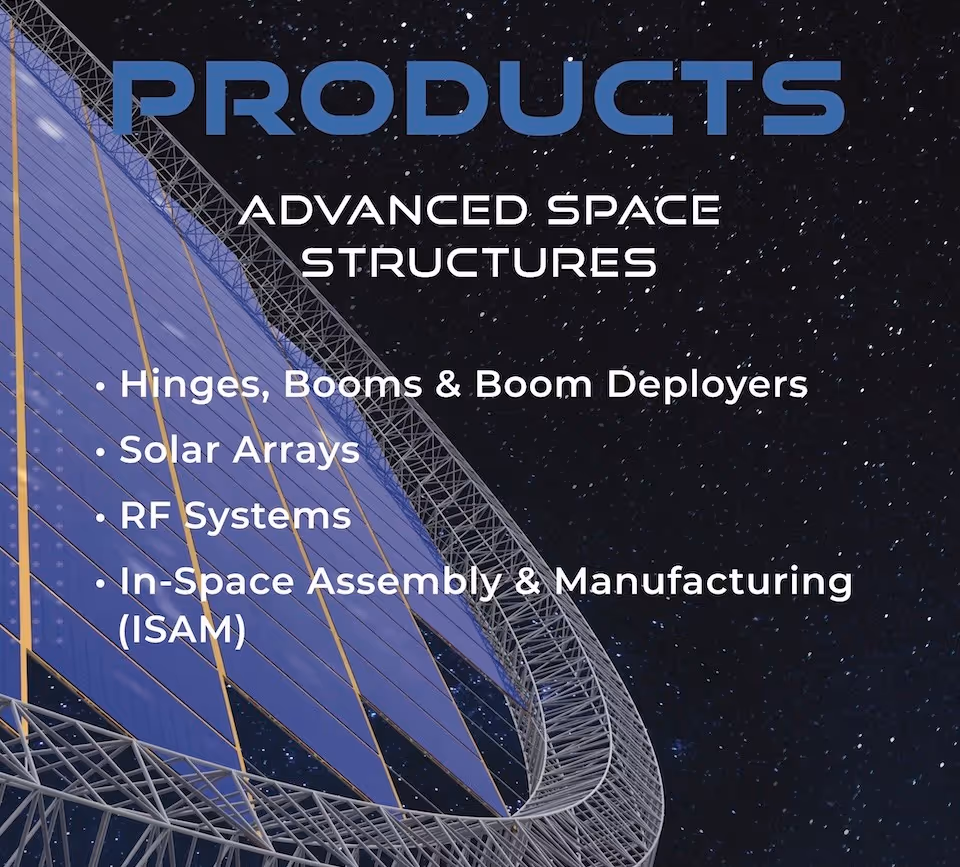 PRODUCTS

ADVANCED SPACE STRUCTURES

• Hinges, Booms & Boom Deployers
• Solar Arrays
• RF Systems
• In-Space Assembly & Manufacturing (ISAM)